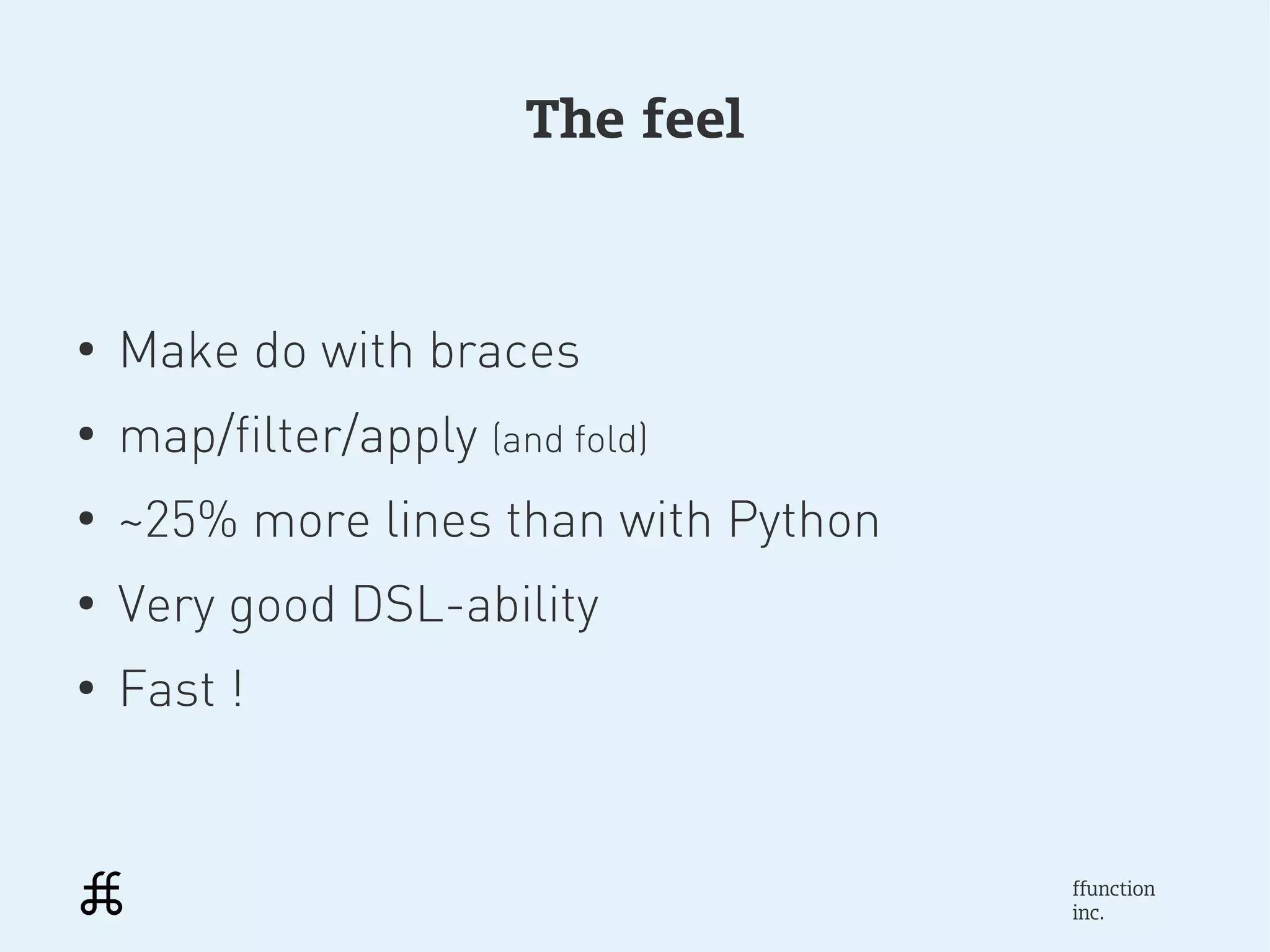 The feel

• Make do with braces
• map/filter/apply (and fold)
• ~25% more lines than with Python
• Very good DSL-ability
• Fast !

ffunction
inc.